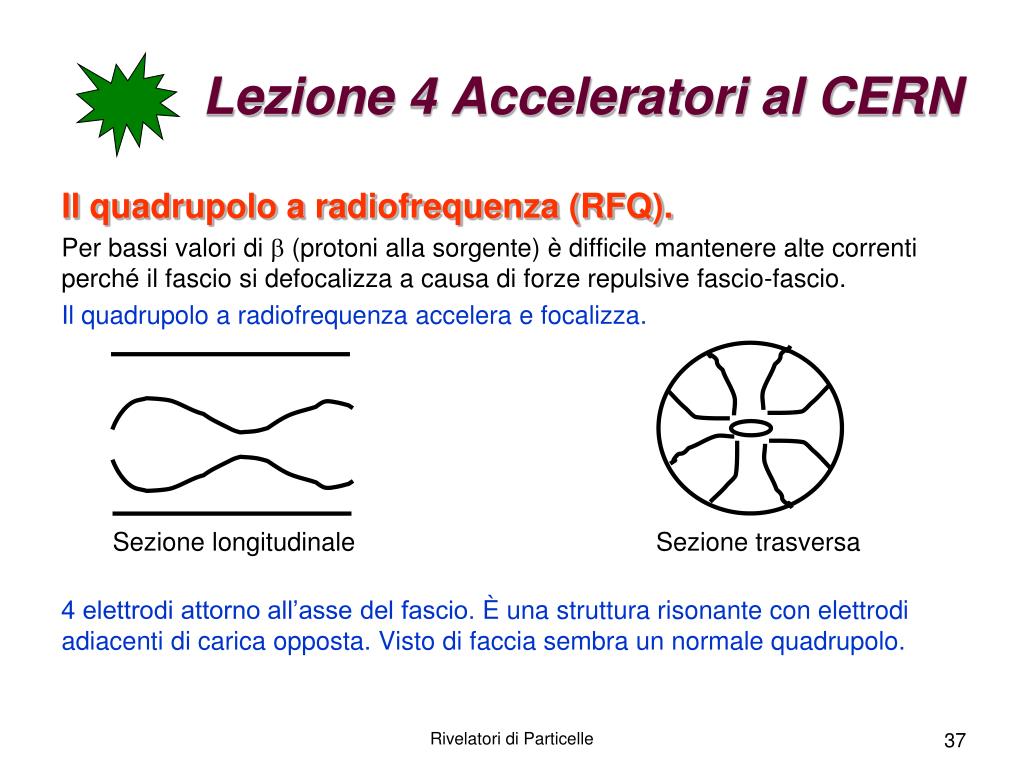 Lezione 4 Acceleratori al CERN

Il quadrupolo a radiofrequenza (RFQ).

Per bassi valori di $\beta$ (protoni alla sorgente) è difficile mantenere alte correnti perché il fascio si defocalizza a causa di forze repulsive fascio-fascio.

Il quadrupolo a radiofrequenza accelera e focalizza.

Sezione longitudinale

Sezione trasversa

4 elettrodi attorno all’asse del fascio. È una struttura risonante con elettrodi adiacenti di carica opposta. Visto di faccia sembra un normale quadrupolo.

Rivelatori di Particelle

37